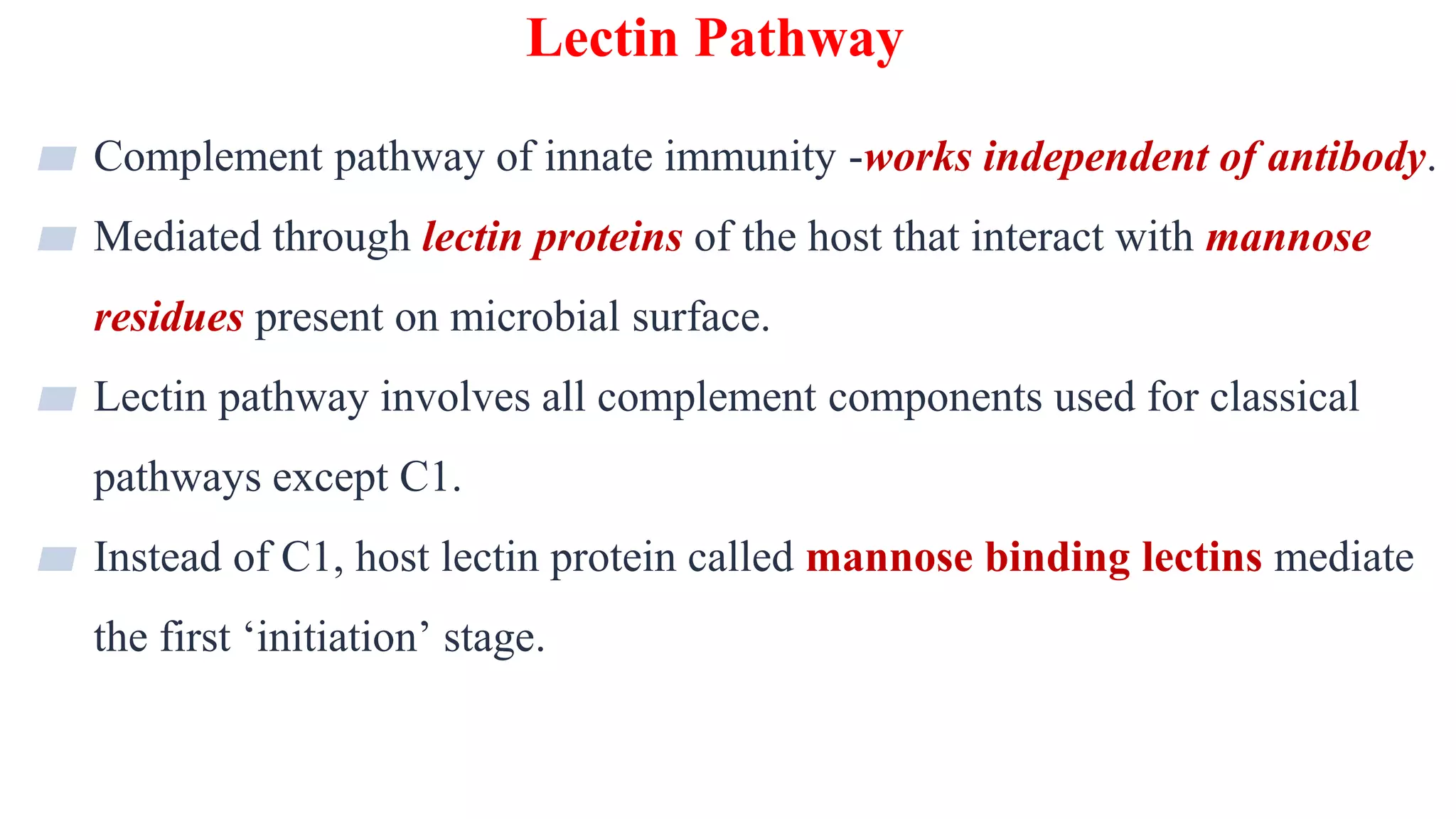 Lectin Pathway

Complement pathway of innate immunity -works independent of antibody.

Mediated through lectin proteins of the host that interact with mannose residues present on microbial surface.

Lectin pathway involves all complement components used for classical pathways except C1.

Instead of C1, host lectin protein called mannose binding lectins mediate the first ‘initiation’ stage.